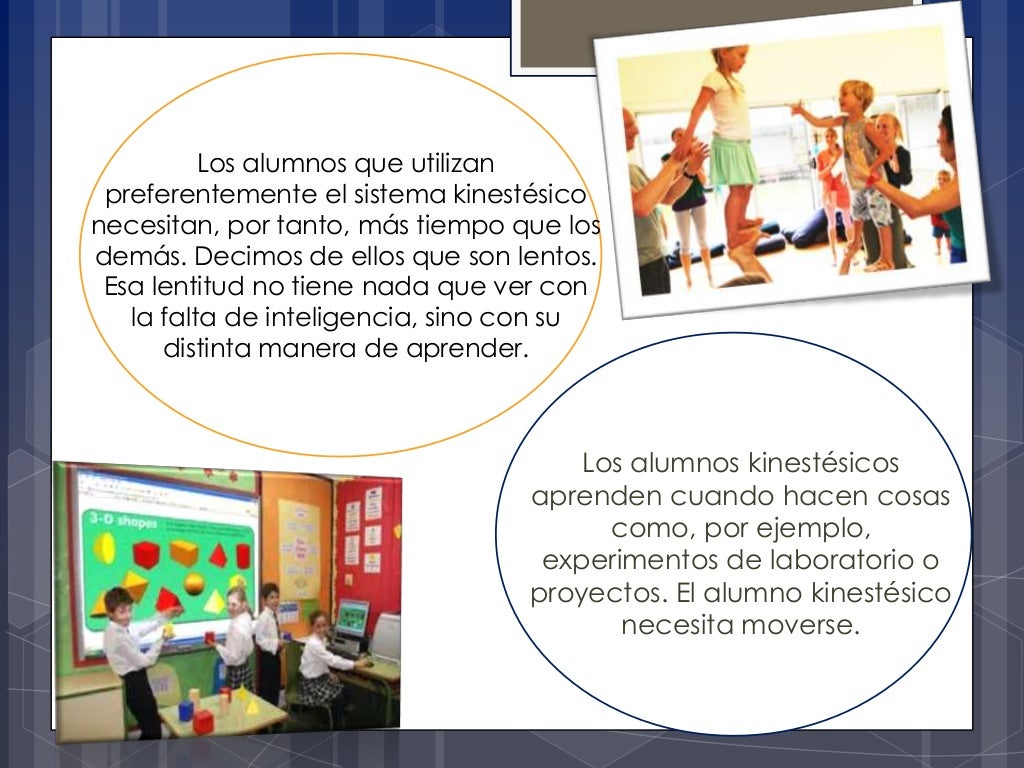 Los alumnos que utilizan preferentemente el sistema kinestésico necesitan, por tanto, más tiempo que los demás. Decimos de ellos que son lentos. Esa lentitud no tiene nada que ver con la falta de inteligencia, sino con su distinta manera de aprender.

3-D shapes

Los alumnos kinestésicos aprenden cuando hacen cosas como, por ejemplo, experimentos de laboratorio o proyectos. El alumno kinestésico necesita moverse.